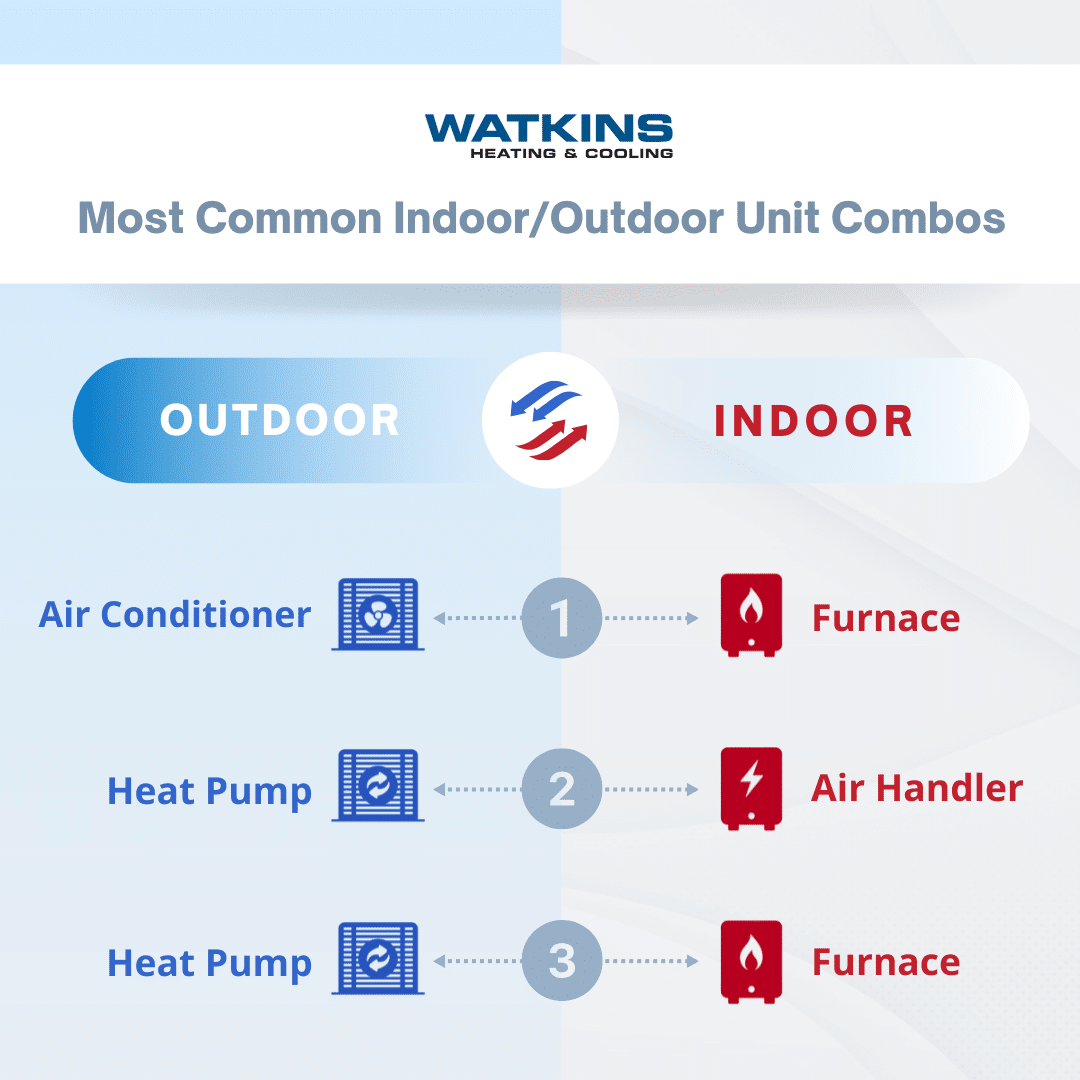 WATKINS
HEATING & COOLING

Most Common Indoor/Outdoor Unit Combos

OUTDOOR

INDOOR

Air Conditioner 1 Furnace

Heat Pump 2 Air Handler

Heat Pump 3 Furnace